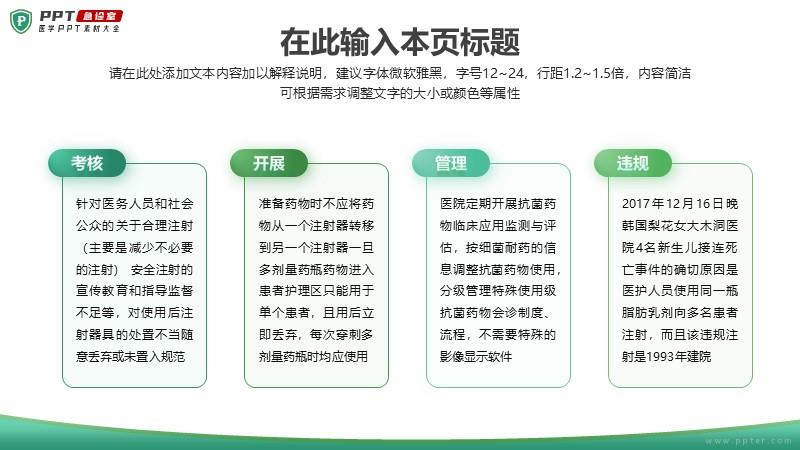 PPT 急诊室
医学PPT素材大全

在此输入本页标题

请在此处添加文本内容加以解释说明，建议字体微软雅黑，字号12~24，行距1.2~1.5倍，内容简洁
可根据需求调整文字的大小或颜色等属性

考核

针对医务人员和社会公众的关于合理注射（主要是减少不必要的注射） 安全注射的宣传教育和指导监督不足等，对使用后注射器具的处置不当随意丢弃或未置入规范

开展

准备药物时不应将药物从一个注射器转移到另一个注射器一旦多剂量药瓶药物进入患者护理区只能用于单个患者，且用后立即丢弃，每次穿刺多剂量药瓶时均应使用

管理

医院定期开展抗菌药物临床应用监测与评估，按细菌耐药的信息调整抗菌药物使用，分级管理特殊使用级抗菌药物会诊制度、流程，不需要特殊的影像显示软件

违规

2017年12月16日晚韩国梨花女大木洞医院4名新生儿接连死亡事件的确切原因是医护人员使用同一瓶脂肪乳剂向多名患者注射，而且该违规注射是1993年建院

www.ppter.com